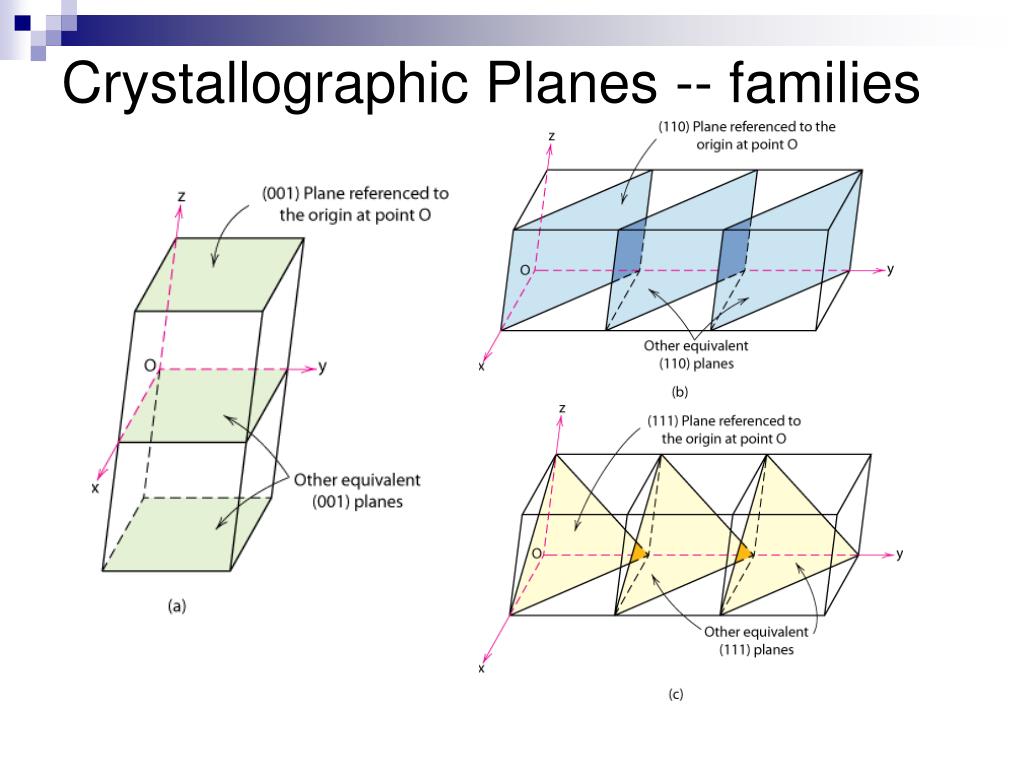 Crystallographic Planes -- families

z
(001) Plane referenced to the origin at point O
O
y
x
Other equivalent (001) planes
(a)

z
(110) Plane referenced to the origin at point O
O
y
x
Other equivalent (110) planes
(b)

z
(111) Plane referenced to the origin at point O
O
y
x
Other equivalent (111) planes
(c)